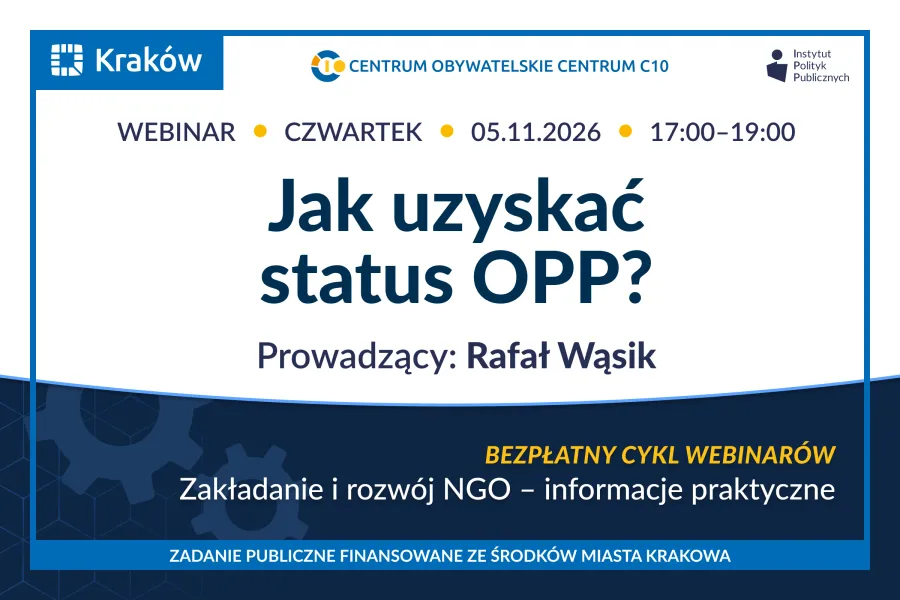 Kraków

CENTRUM OBYWATELSKIE CENTRUM C10

Instytut
Polityk
Publicznych

WEBINAR • CZWARTEK • 05.11.2026 • 17:00–19:00

Jak uzyskać status OPP?

Prowadzący: Rafał Wąsik

BEZPŁATNY CYKL WEBINARÓW

Zakładanie i rozwój NGO – informacje praktyczne

ZADANIE PUBLICZNE FINANSOWANE ZE ŚRODKÓW MIASTA KRAKOWA